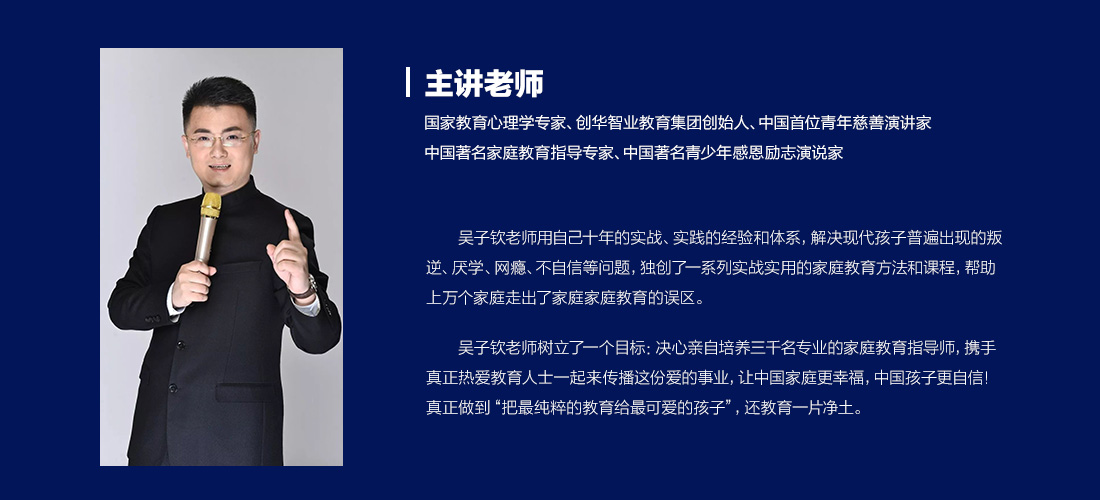 主讲老师

国家教育心理学专家、创华智业教育集团创始人、中国首位青年慈善演讲家
中国著名家庭教育指导专家、中国著名青少年感恩励志演说家

吴子钦老师用自己十年的实战、实践的经验和体系，解决现代孩子普遍出现的叛逆、厌学、网瘾、不自信等问题，独创了一系列实战实用的家庭教育方法和课程，帮助上万个家庭走出了家庭家庭教育的误区。

吴子钦老师树立了一个目标：决心亲自培养三千名专业的家庭教育指导师，携手真正热爱教育人士一起来传播这份爱的事业，让中国家庭更幸福，中国孩子更自信！真正做到“把最纯粹的教育给最可爱的孩子”，还教育一片净土。